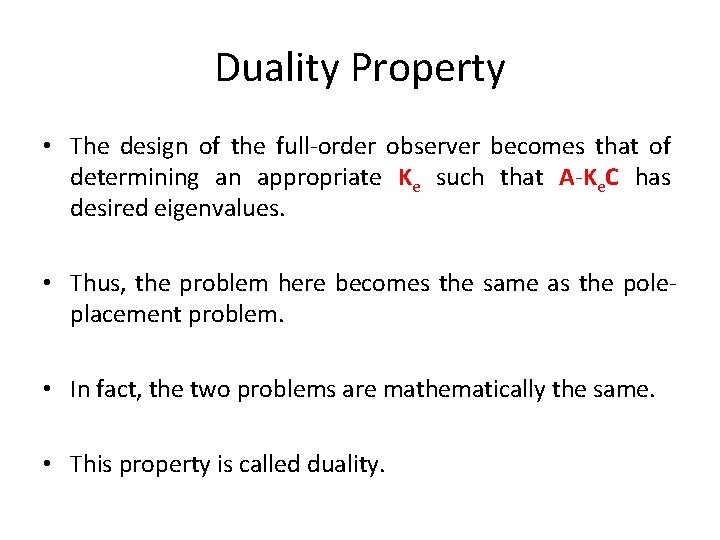 Duality Property

• The design of the full-order observer becomes that of determining an appropriate $K_e$ such that $A-K_eC$ has desired eigenvalues.

• Thus, the problem here becomes the same as the pole-placement problem.

• In fact, the two problems are mathematically the same.

• This property is called duality.